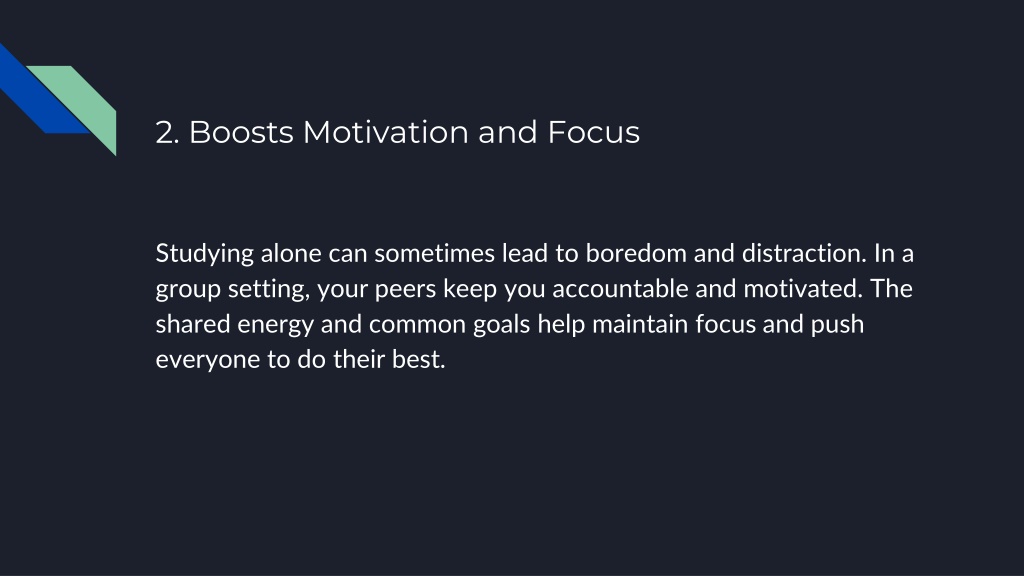 2. Boosts Motivation and Focus

Studying alone can sometimes lead to boredom and distraction. In a group setting, your peers keep you accountable and motivated. The shared energy and common goals help maintain focus and push everyone to do their best.